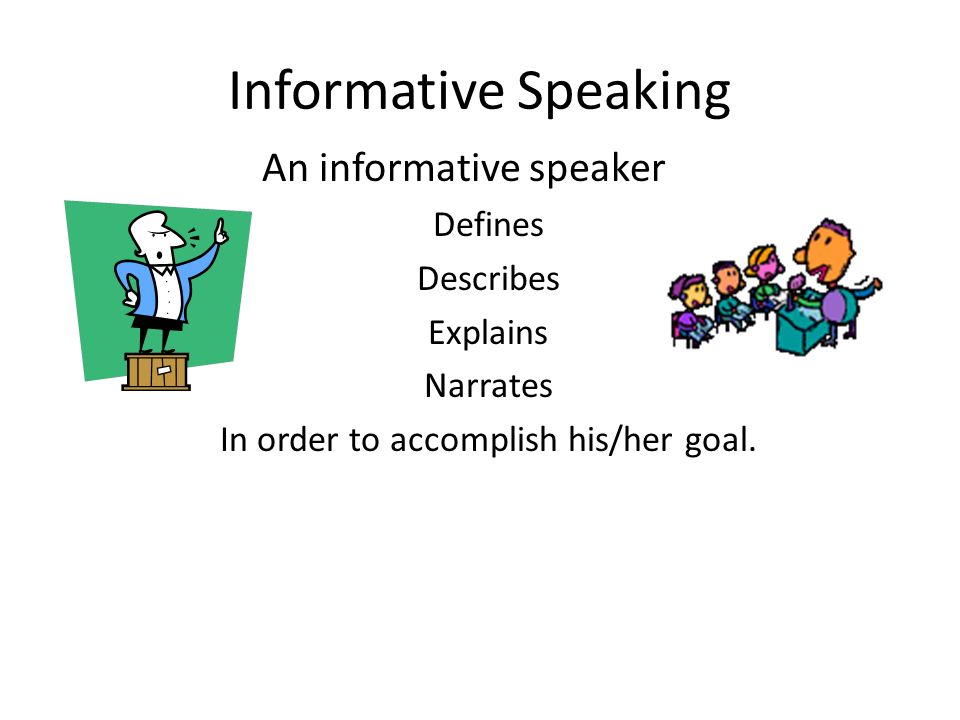 Informative Speaking

An informative speaker

Defines

Describes

Explains

Narrates

In order to accomplish his/her goal.